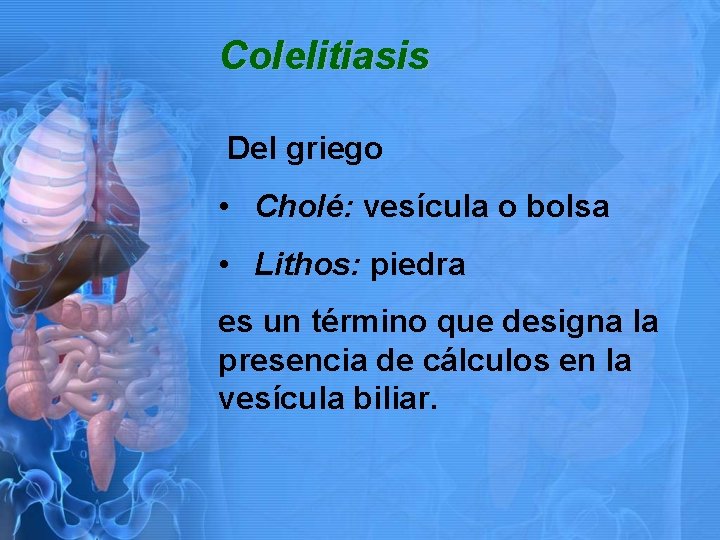 Colelitiasis

Del griego

• Cholé: vesícula o bolsa

• Lithos: piedra

es un término que designa la presencia de cálculos en la vesícula biliar.